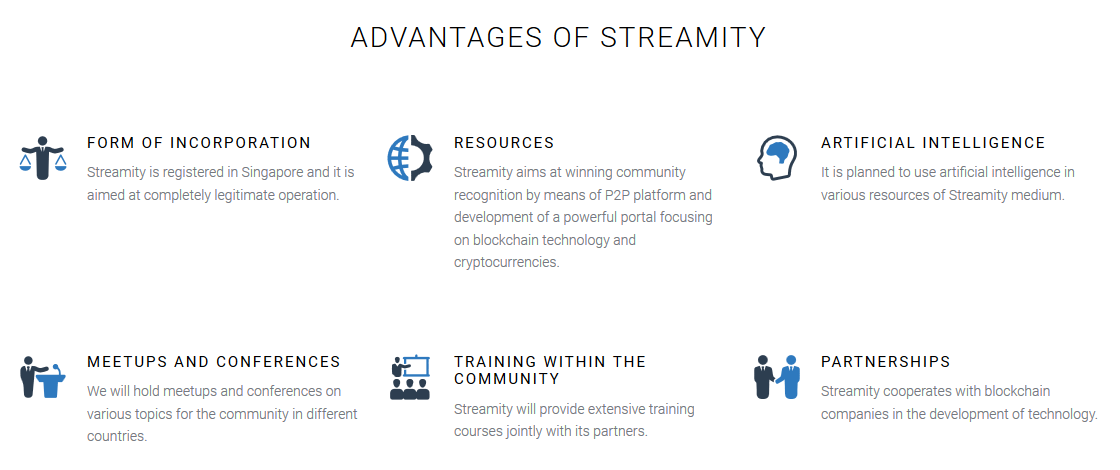 ADVANTAGES OF STREAMITY

FORM OF INCORPORATION

Streamity is registered in Singapore and it is aimed at completely legitimate operation.

RESOURCES

Streamity aims at winning community recognition by means of P2P platform and development of a powerful portal focusing on blockchain technology and cryptocurrencies.

ARTIFICIAL INTELLIGENCE

It is planned to use artificial intelligence in various resources of Streamity medium.

MEETUPS AND CONFERENCES

We will hold meetups and conferences on various topics for the community in different countries.

TRAINING WITHIN THE COMMUNITY

Streamity will provide extensive training courses jointly with its partners.

PARTNERSHIPS

Streamity cooperates with blockchain companies in the development of technology.